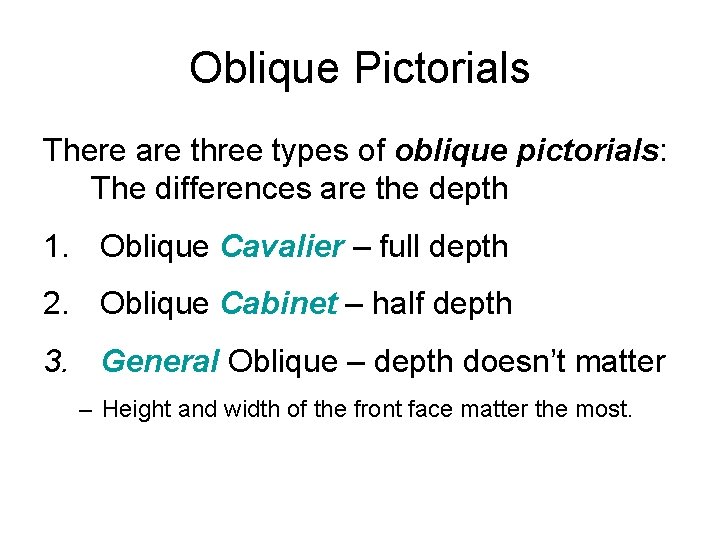 Oblique Pictorials

There are three types of oblique pictorials: The differences are the depth

1. Oblique Cavalier – full depth

2. Oblique Cabinet – half depth

3. General Oblique – depth doesn't matter

– Height and width of the front face matter the most.